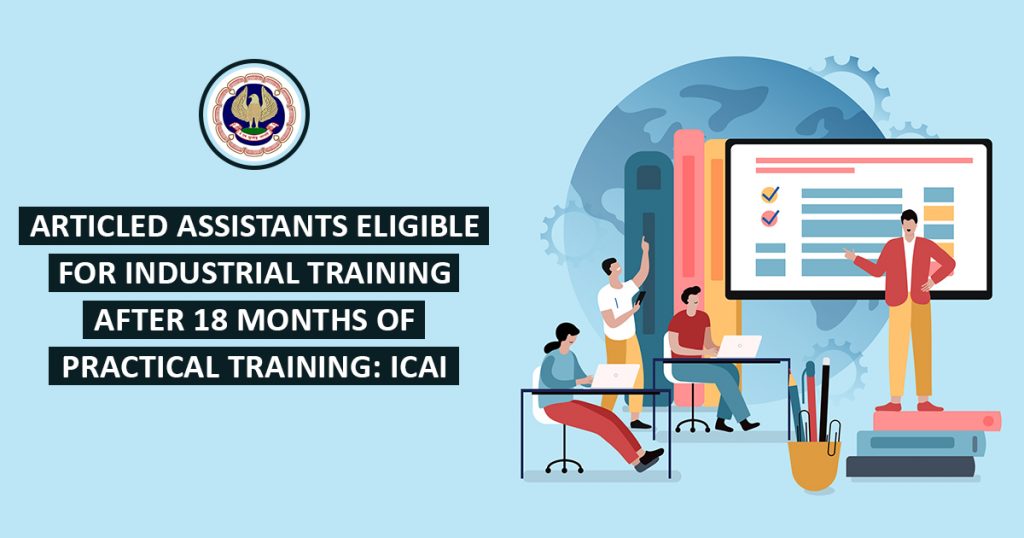 ARTICLED ASSISTANTS ELIGIBLE FOR INDUSTRIAL TRAINING AFTER 18 MONTHS OF PRACTICAL TRAINING: ICAI